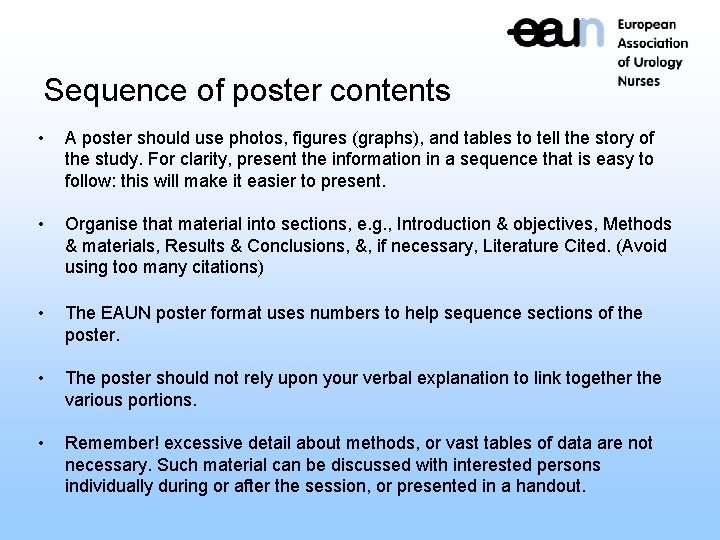 eaun European Association of Urology Nurses

Sequence of poster contents

• A poster should use photos, figures (graphs), and tables to tell the story of the study. For clarity, present the information in a sequence that is easy to follow: this will make it easier to present.

• Organise that material into sections, e.g., Introduction & objectives, Methods & materials, Results & Conclusions, &, if necessary, Literature Cited. (Avoid using too many citations)

• The EAUN poster format uses numbers to help sequence sections of the poster.

• The poster should not rely upon your verbal explanation to link together the various portions.

• Remember! excessive detail about methods, or vast tables of data are not necessary. Such material can be discussed with interested persons individually during or after the session, or presented in a handout.